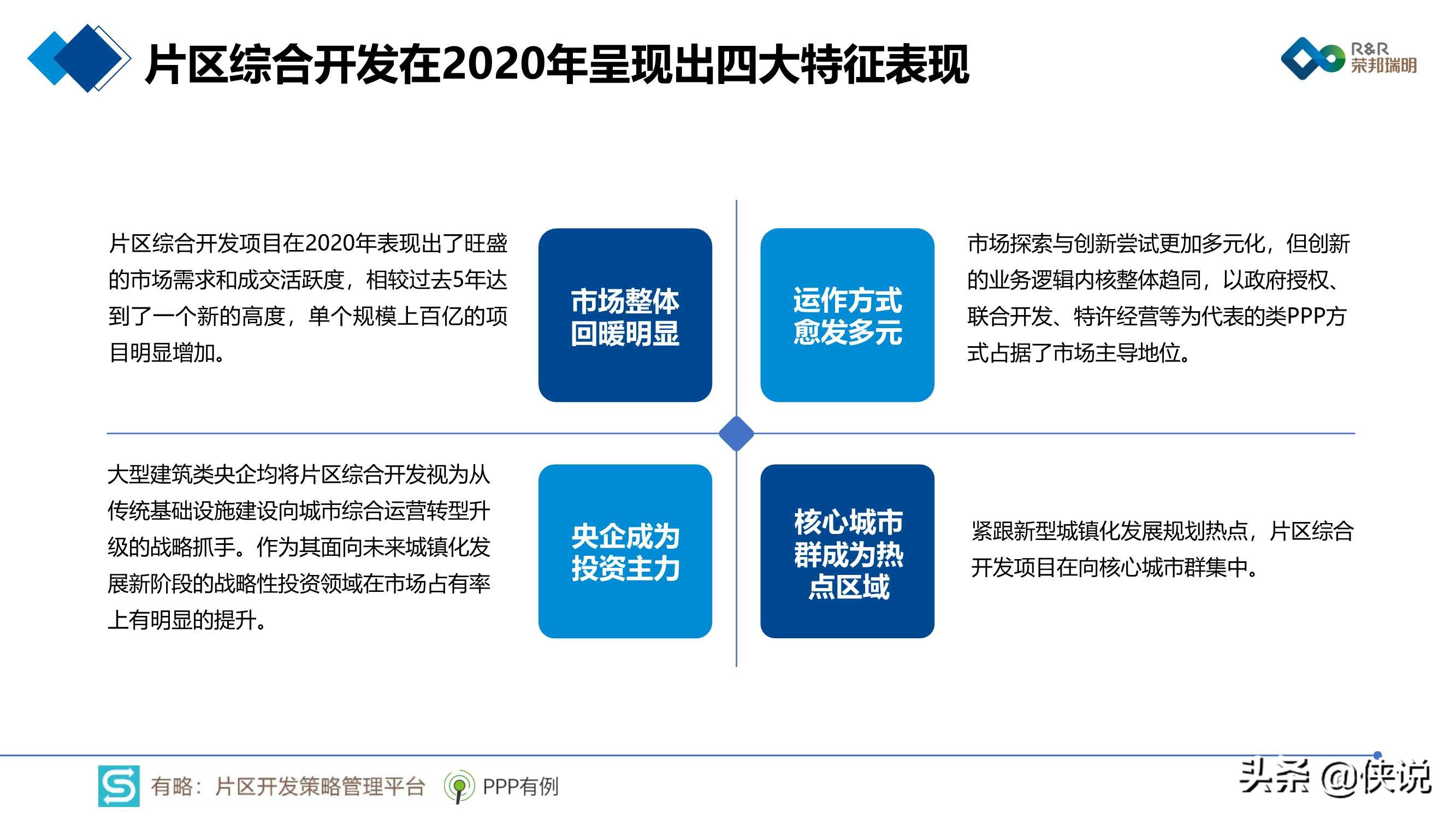 片区综合开发在2020年呈现出四大特征表现

R&R
荣邦瑞明

片区综合开发项目在2020年表现出了旺盛的市场需求和成交活跃度，相较过去5年达到了一个新的高度，单个规模上百亿的项目明显增加。

市场整体回暖明显

运作方式愈发多元

市场探索与创新尝试更加多元化，但创新的业务逻辑内核整体趋同，以政府授权、联合开发、特许经营等为代表的类PPP方式占据了市场主导地位。

大型建筑类央企均将片区综合开发视为从传统基础设施建设向城市综合运营转型升级的战略抓手。作为其面向未来城镇化发展新阶段的战略性投资领域在市场占有率上有明显的提升。

央企成为投资主力

核心城市群成为热点区域

紧跟新型城镇化发展规划热点，片区综合开发项目在向核心城市群集中。

有略：片区开发策略管理平台

PPP有例

头条 @侠说